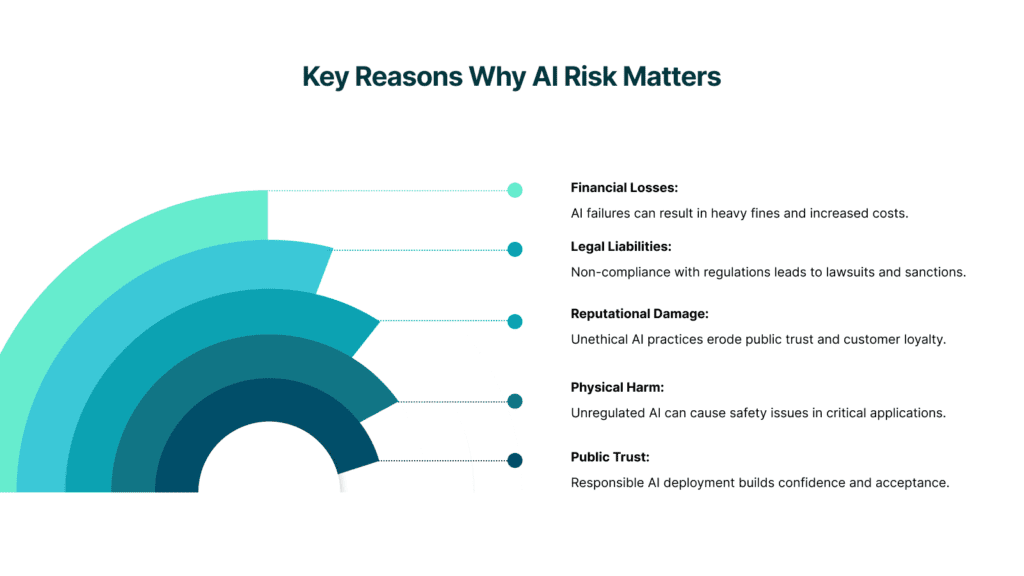 Key Reasons Why AI Risk Matters

Financial Losses:
AI failures can result in heavy fines and increased costs.

Legal Liabilities:
Non-compliance with regulations leads to lawsuits and sanctions.

Reputational Damage:
Unethical AI practices erode public trust and customer loyalty.

Physical Harm:
Unregulated AI can cause safety issues in critical applications.

Public Trust:
Responsible AI deployment builds confidence and acceptance.